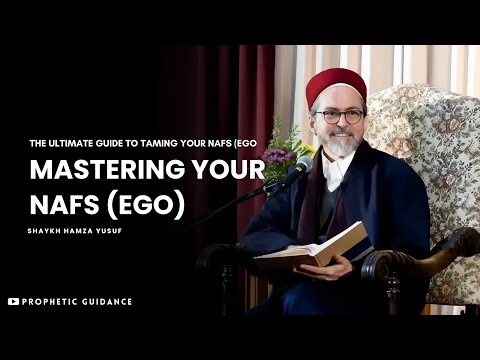 THE ULTIMATE GUIDE TO TAMING YOUR NAFS (EGO

MASTERING YOUR NAFS (EGO)

SHAYKH HAMZA YUSUF

PROPHETIC GUIDANCE